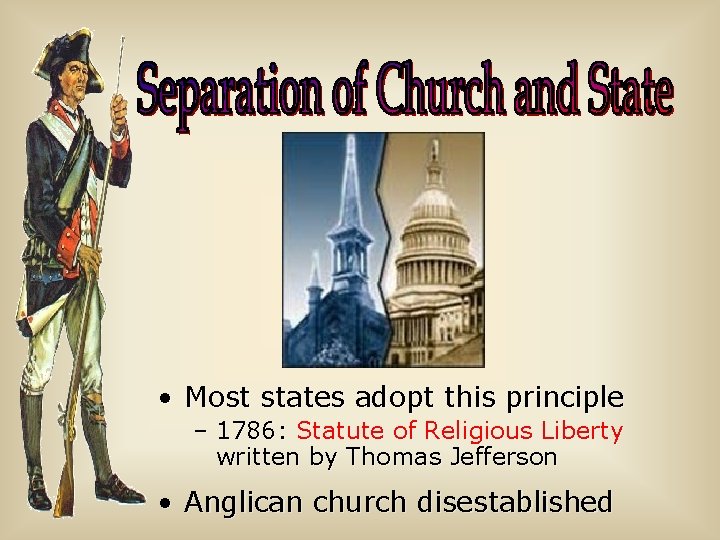 Separation of Church and State

• Most states adopt this principle
– 1786: Statute of Religious Liberty written by Thomas Jefferson
• Anglican church disestablished